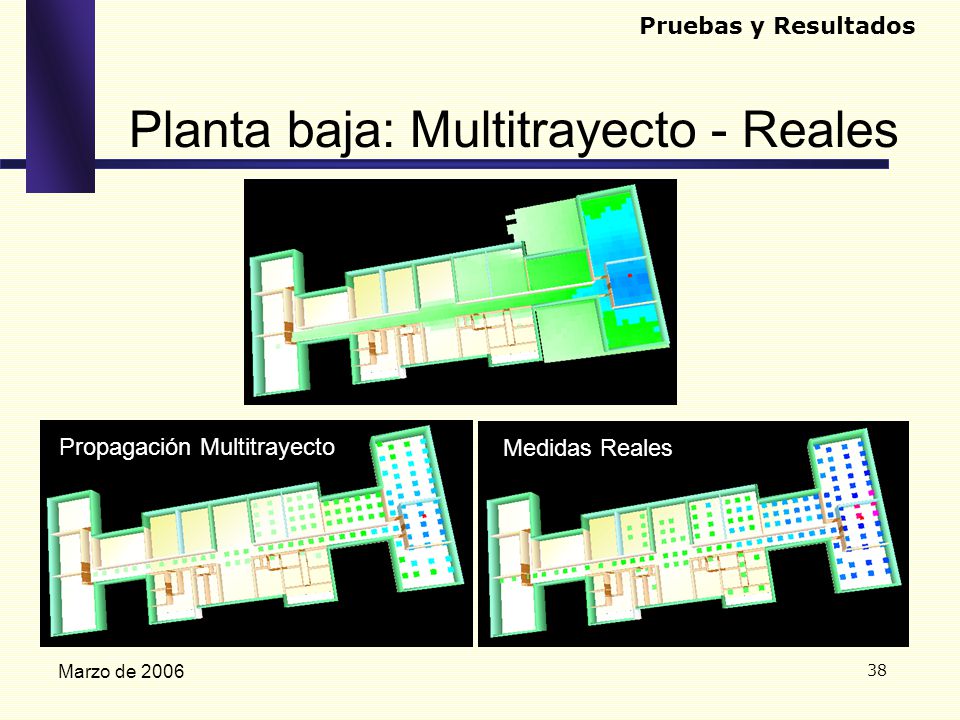 Pruebas y Resultados

Planta baja: Multitrayecto - Reales

Propagación Multitrayecto

Medidas Reales

Marzo de 2006

38